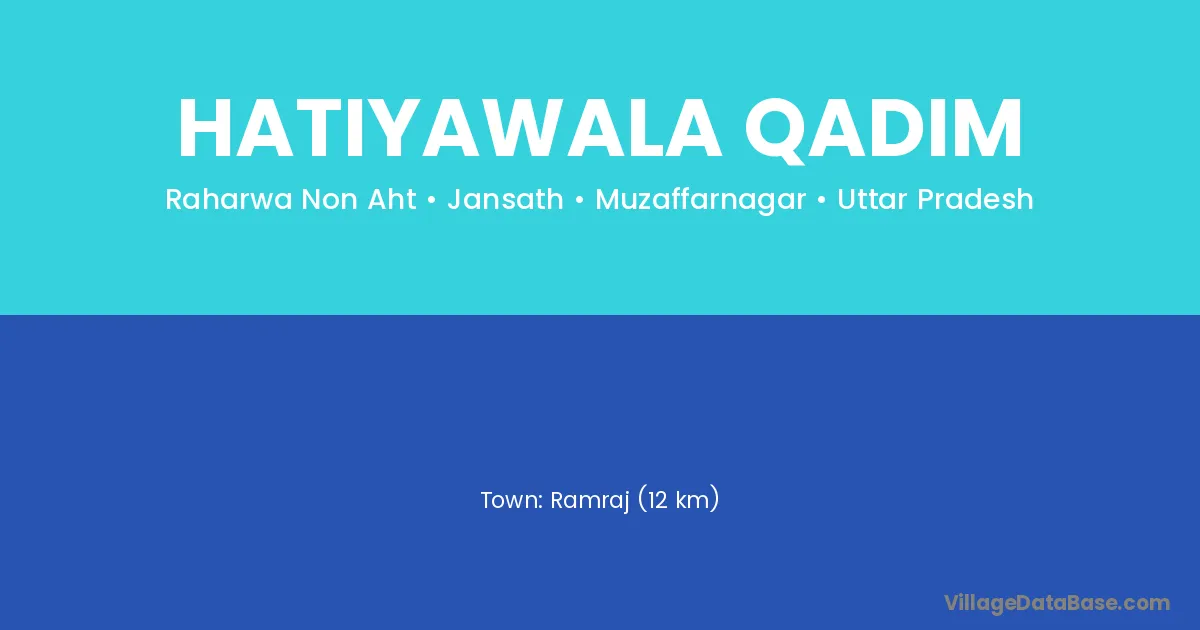 HATIYAWALA QADIM

Raharwa Non Aht • Jansath • Muzaffarnagar • Uttar Pradesh

Town: Ramraj (12 km)

VillageDataBase.com